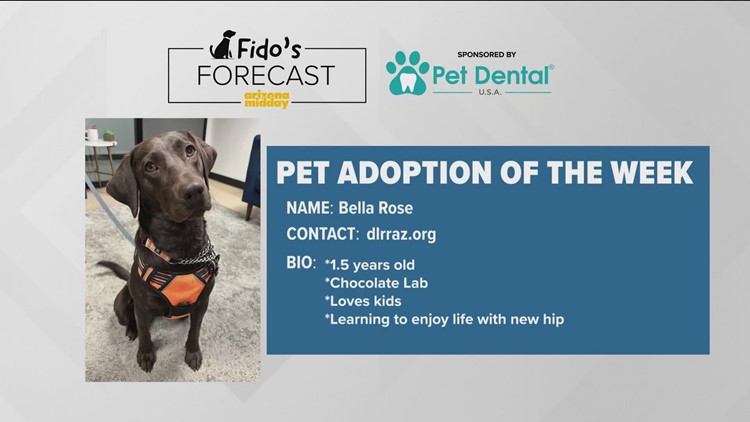 Fido's FORECAST
arizona midday

SPONSORED BY
Pet Dental®
U.S.A.

PET ADOPTION OF THE WEEK

NAME: Bella Rose

CONTACT: dlrraz.org

BIO: *1.5 years old
*Chocolate Lab
*Loves kids
*Learning to enjoy life with new hip